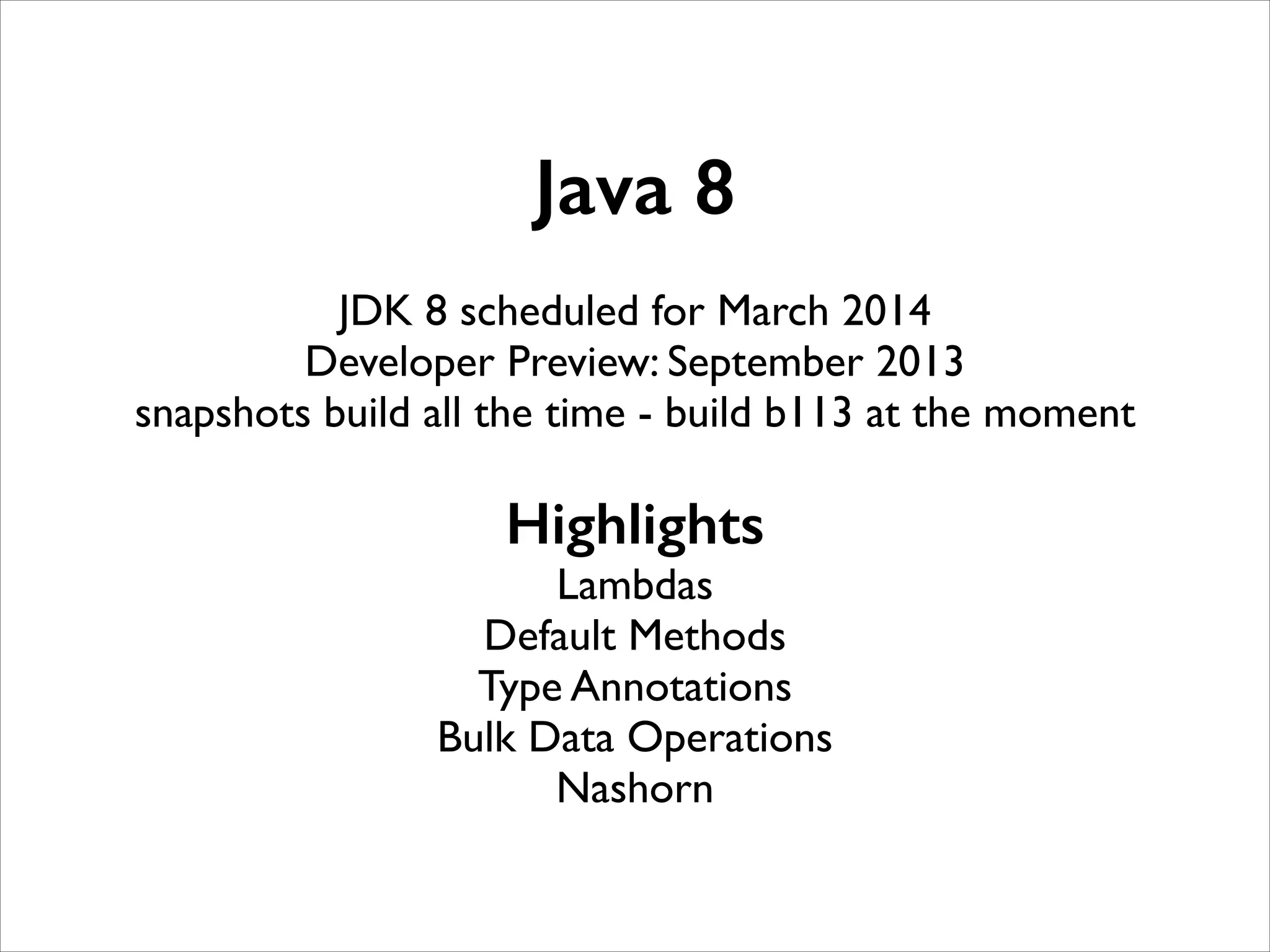 Java 8

JDK 8 scheduled for March 2014
Developer Preview: September 2013
snapshots build all the time - build b113 at the moment

Highlights
Lambdas
Default Methods
Type Annotations
Bulk Data Operations
Nashorn